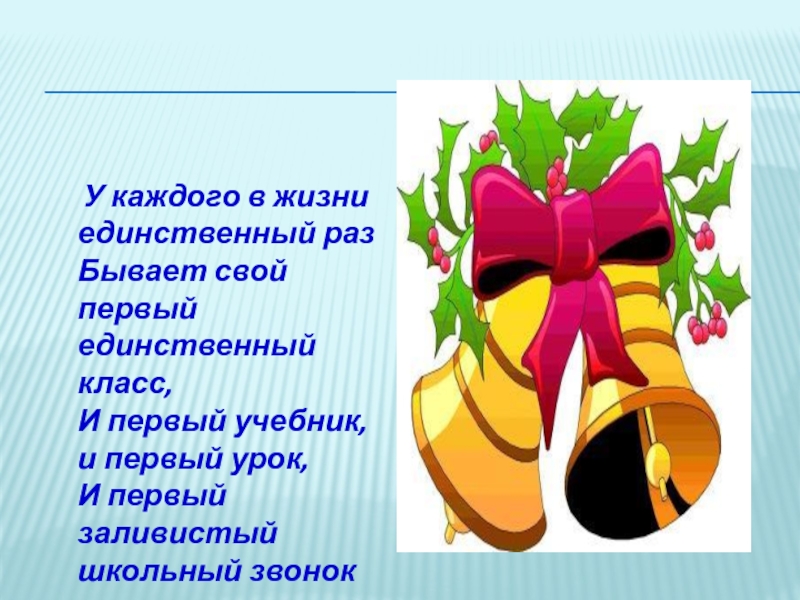 У каждого в жизни единственный раз
Бывает свой первый единственный класс,
И первый учебник, и первый урок,
И первый заливистый школьный звонок